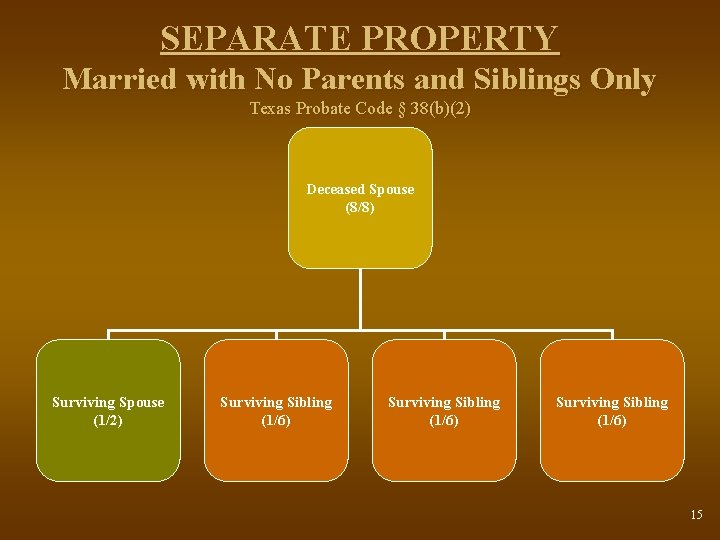 SEPARATE PROPERTY
Married with No Parents and Siblings Only
Texas Probate Code § 38(b)(2)

Deceased Spouse
(8/8)

Surviving Spouse
(1/2)

Surviving Sibling
(1/6)

Surviving Sibling
(1/6)

Surviving Sibling
(1/6)

15